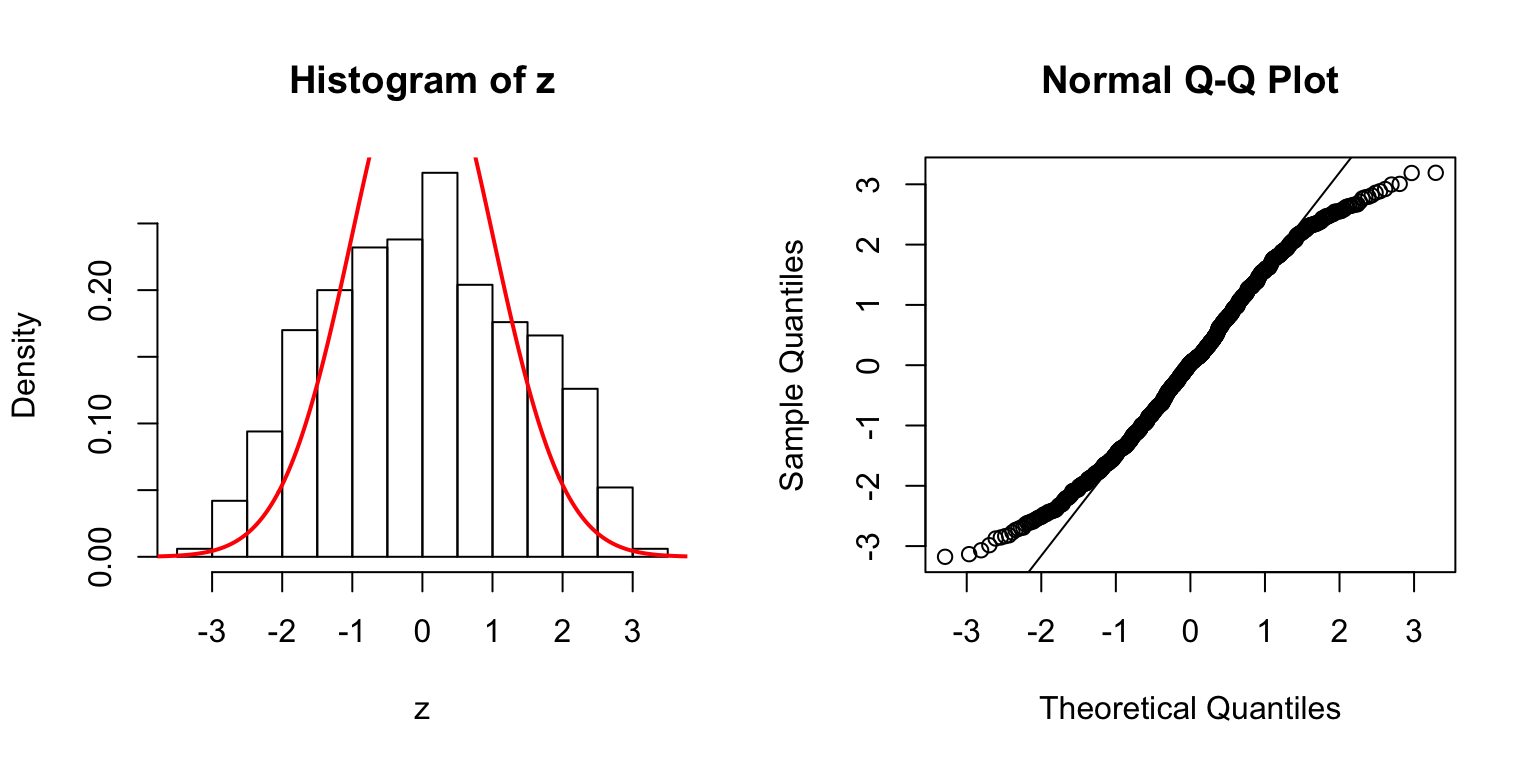 Histogram of z

Density

0.00
0.10
0.20

-3
-2
-1
0
1
2
3

z

Normal Q-Q Plot

Sample Quantiles

-3
-2
-1
0
1
2
3

-3
-2
-1
0
1
2
3

Theoretical Quantiles